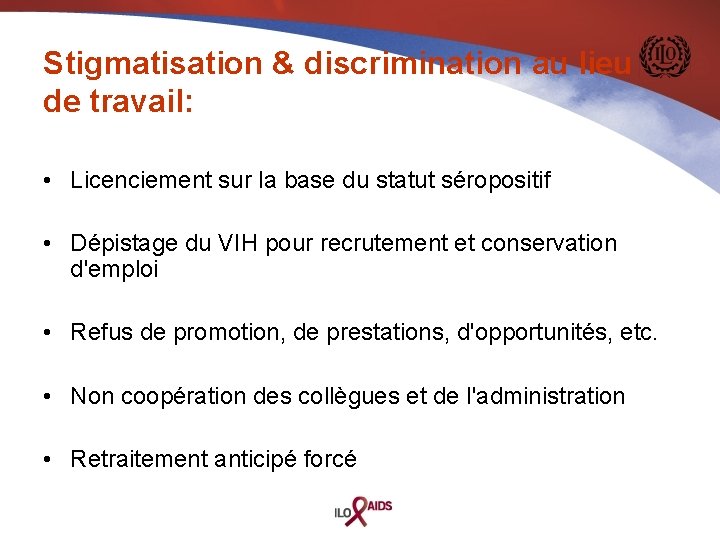 Stigmatisation & discrimination au lieu de travail:

ILO

• Licenciement sur la base du statut séropositif

• Dépistage du VIH pour recrutement et conservation d'emploi

• Refus de promotion, de prestations, d'opportunités, etc.

• Non coopération des collègues et de l'administration

• Retraitement anticipé forcé

ILO AIDS